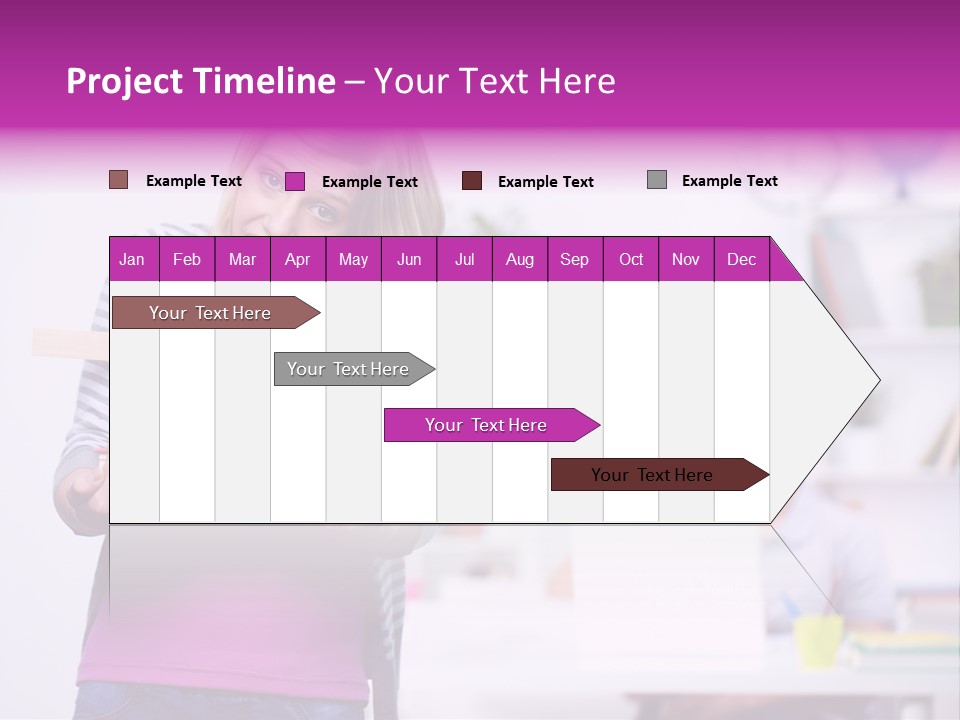 Project Timeline – Your Text Here

Example Text Example Text Example Text Example Text

| Jan | Feb | Mar | Apr | May | Jun | Jul | Aug | Sep | Oct | Nov | Dec |
|---|---|---|---|---|---|---|---|---|---|---|---|

Your Text Here

Your Text Here

Your Text Here

Your Text Here